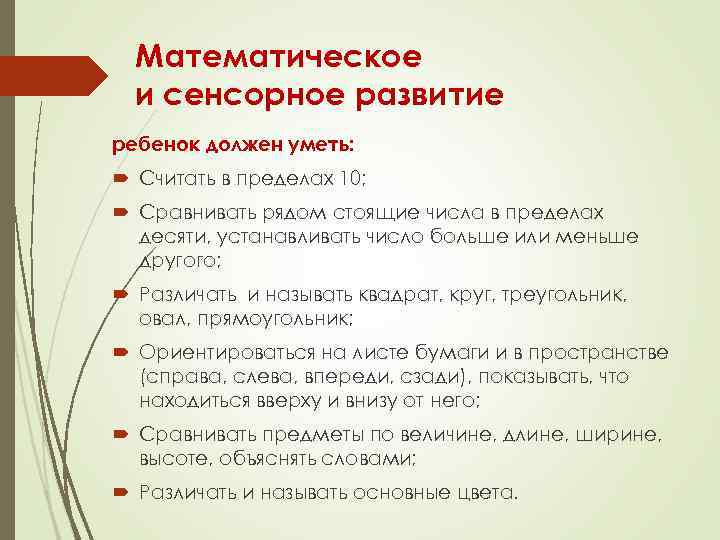 Математическое и сенсорное развитие

ребенок должен уметь:

Считать в пределах 10;

Сравнивать рядом стоящие числа в пределах десяти, устанавливать число больше или меньше другого;

Различать и называть квадрат, круг, треугольник, овал, прямоугольник;

Ориентироваться на листе бумаги и в пространстве (справа, слева, впереди, сзади), показывать, что находиться вверху и внизу от него;

Сравнивать предметы по величине, длине, ширине, высоте, объяснять словами;

Различать и называть основные цвета.